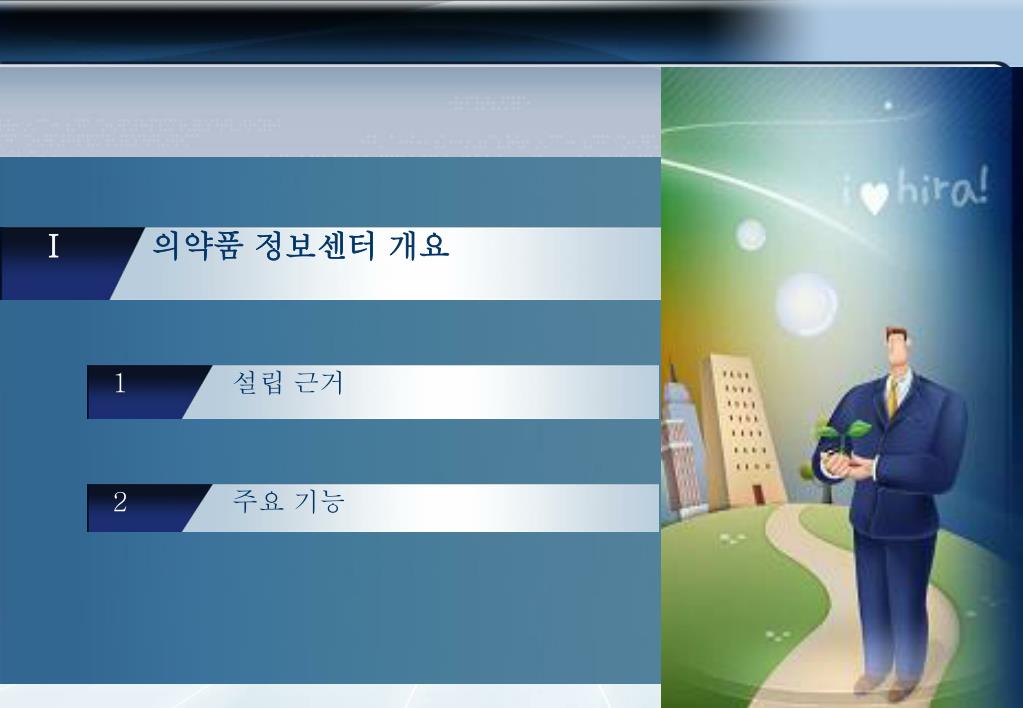 Ⅰ 의약품 정보센터 개요

1 설립 근거

2 주요 기능

i ♥ hira!